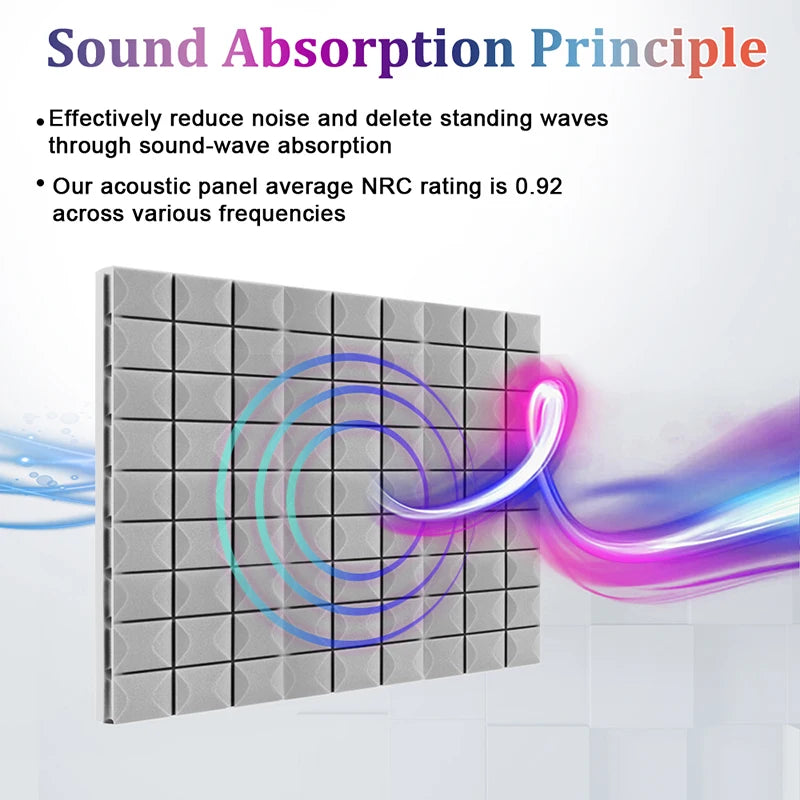 Sound Absorption Principle

• Effectively reduce noise and delete standing waves through sound-wave absorption

• Our acoustic panel average NRC rating is 0.92 across various frequencies